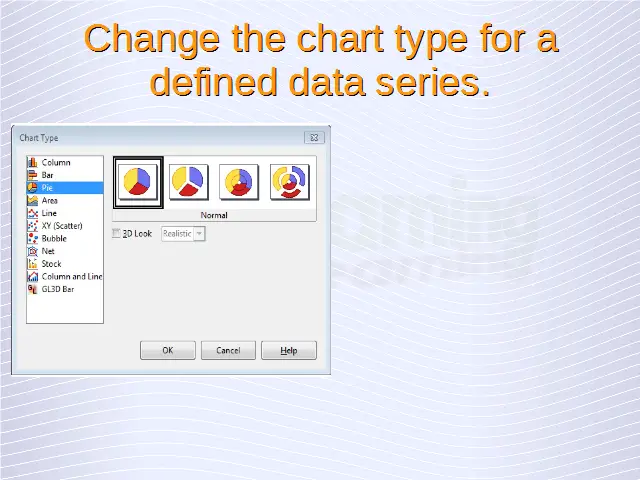 Change the chart type for a defined data series.

Chart Type

Column
Bar
Pie
Area
Line
XY (Scatter)
Bubble
Net
Stock
Column and Line
GL3D Bar

Normal

3D Look
Realistic

OK
Cancel
Help